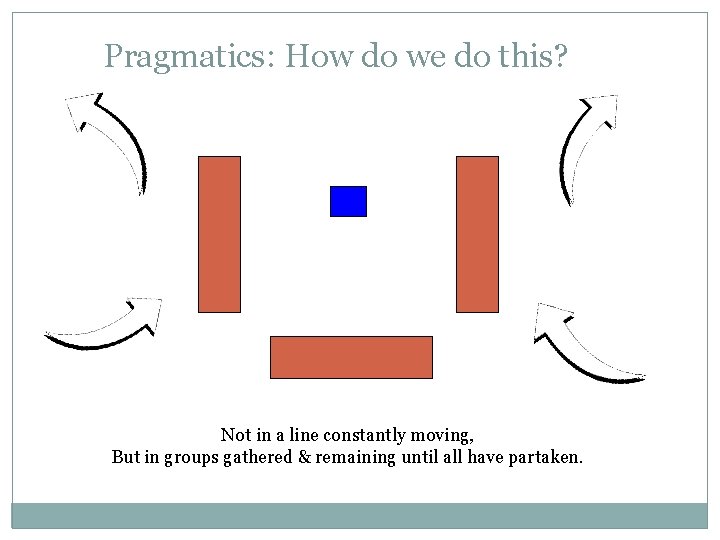 Pragmatics: How do we do this?

Not in a line constantly moving,
But in groups gathered & remaining until all have partaken.